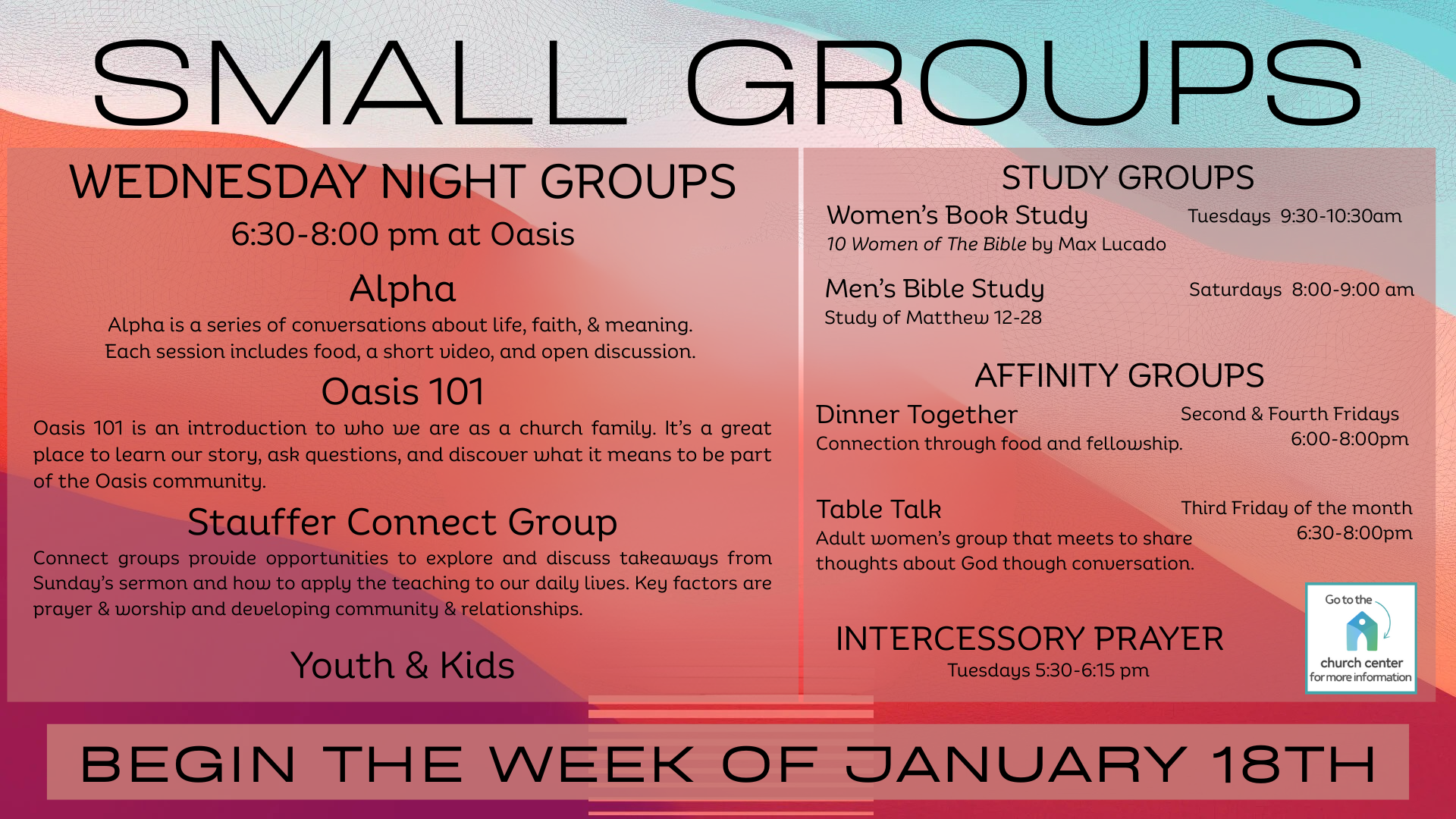 SMALL GROUPS

WEDNESDAY NIGHT GROUPS

6:30-8:00 pm at Oasis

Alpha

Alpha is a series of conversations about life, faith, & meaning. Each session includes food, a short video, and open discussion.

Oasis 101

Oasis 101 is an introduction to who we are as a church family. It's a great place to learn our story, ask questions, and discover what it means to be part of the Oasis community.

Stauffer Connect Group

Connect groups provide opportunities to explore and discuss takeaways from Sunday's sermon and how to apply the teaching to our daily lives. Key factors are prayer & worship and developing community & relationships.

Youth & Kids

STUDY GROUPS

Women's Book Study
Tuesdays 9:30-10:30am
10 Women of The Bible by Max Lucado

Men's Bible Study
Saturdays 8:00-9:00 am
Study of Matthew 12-28

AFFINITY GROUPS

Dinner Together
Second & Fourth Fridays
6:00-8:00pm
Connection through food and fellowship.

Table Talk
Third Friday of the month
6:30-8:00pm
Adult women's group that meets to share thoughts about God though conversation.

INTERCESSORY PRAYER
Tuesdays 5:30-6:15 pm

Go to the
church center
for more information

BEGIN THE WEEK OF JANUARY 18TH